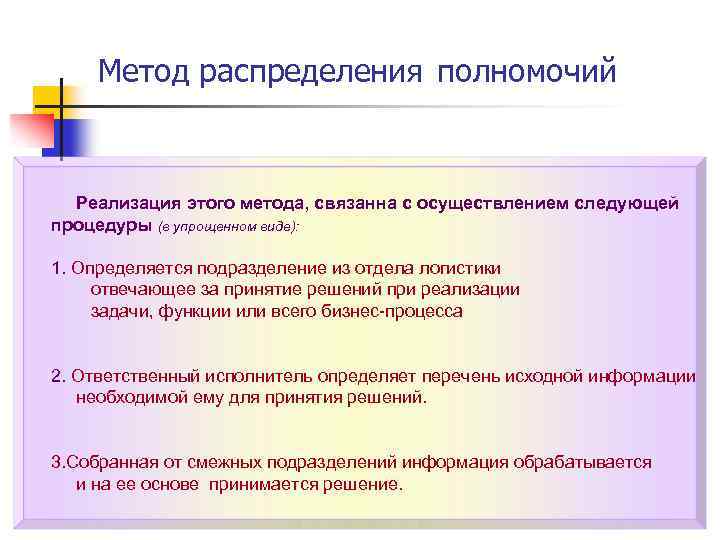 Метод распределения полномочий

Реализация этого метода, связанна с осуществлением следующей процедуры (в упрощенном виде):

1. Определяется подразделение из отдела логистики отвечающее за принятие решений при реализации задачи, функции или всего бизнес-процесса

2. Ответственный исполнитель определяет перечень исходной информации необходимой ему для принятия решений.

3.Собранная от смежных подразделений информация обрабатывается и на ее основе принимается решение.